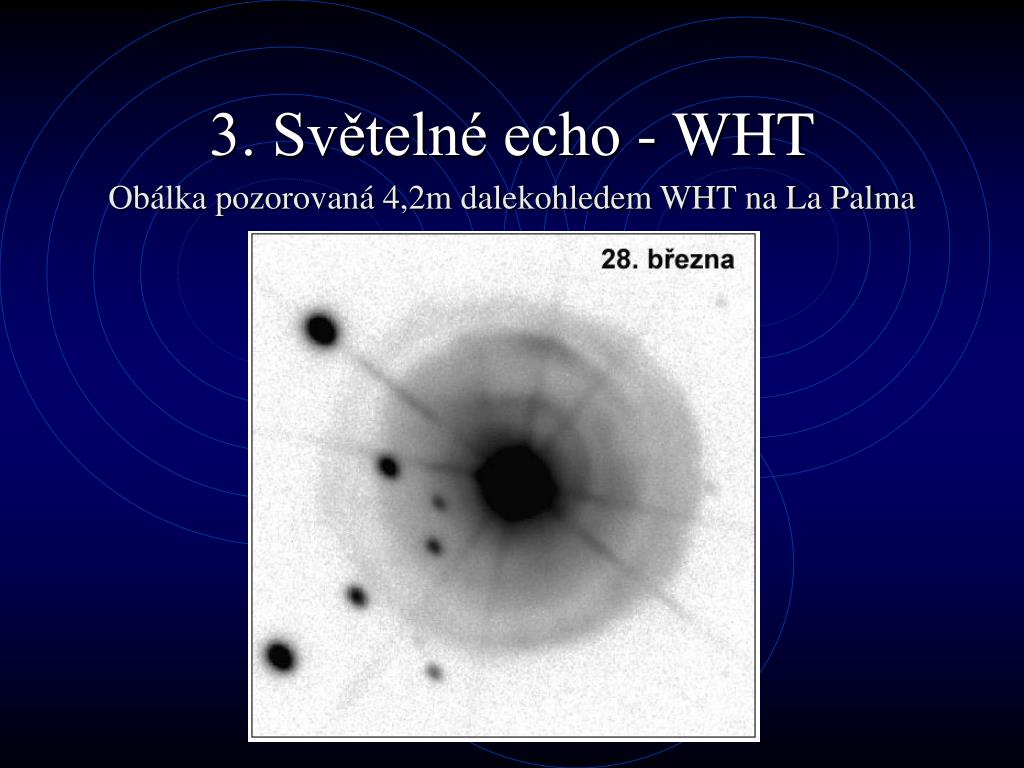 3. Světelné echo - WHT

Obálka pozorovaná 4,2m dalekohledem WHT na La Palma

28. března